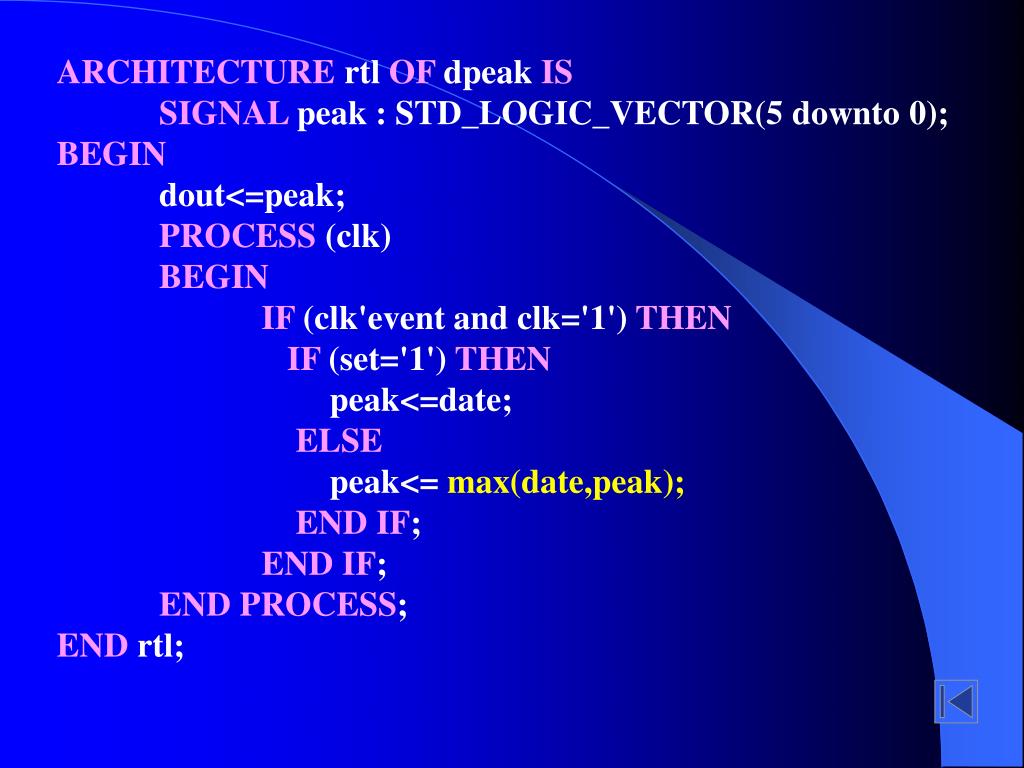 ARCHITECTURE rtl OF dpeak IS
SIGNAL peak : STD_LOGIC_VECTOR(5 downto 0);
BEGIN
dout<=peak;
PROCESS (clk)
BEGIN
IF (clk'event and clk='1') THEN
IF (set='1') THEN
peak<=date;
ELSE
peak<= max(date,peak);
END IF;
END IF;
END PROCESS;
END rtl;